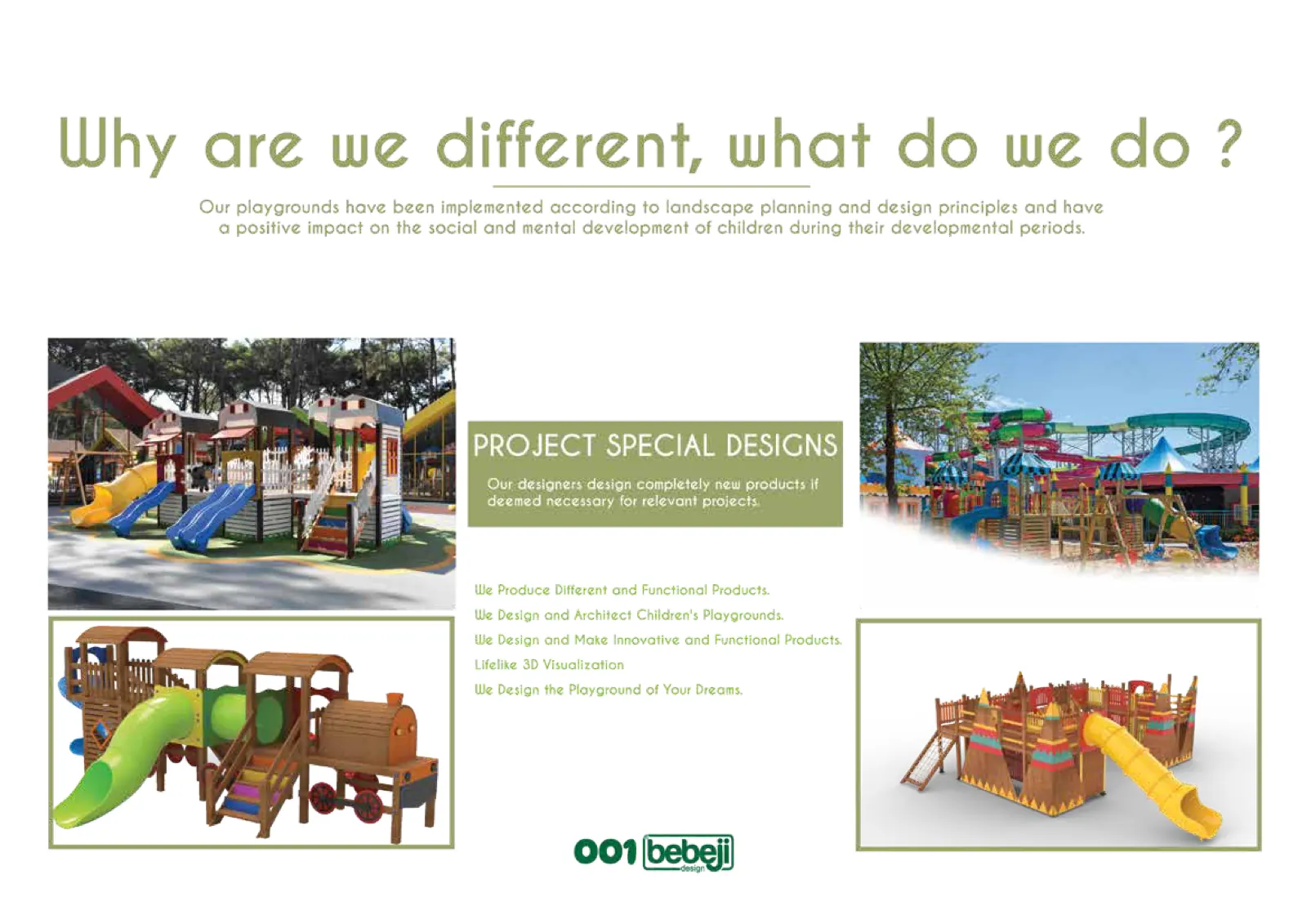 Why are we different, what do we do ?

Our playgrounds have been implemented according to landscape planning and design principles and have a positive impact on the social and mental development of children during their developmental periods.

PROJECT SPECIAL DESIGNS

Our designers design completely new products if deemed necessary for relevant projects.

We Produce Different and Functional Products.

We Design and Architect Children's Playgrounds.

We Design and Make Innovative and Functional Products.

Lifelike 3D Visualization

We Design the Playground of Your Dreams.

001 bebeji design